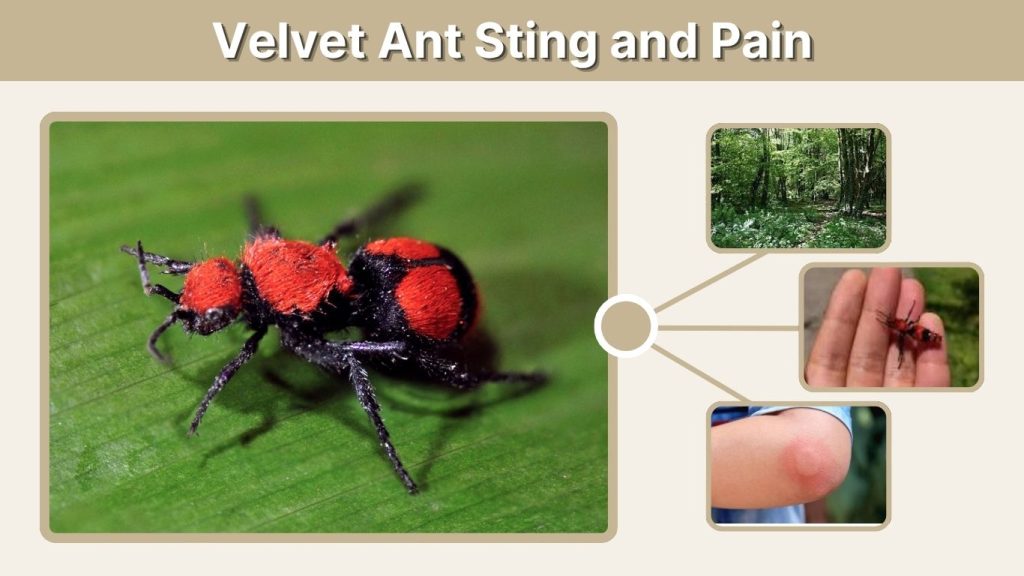 Velvet Ant Sting and Pain